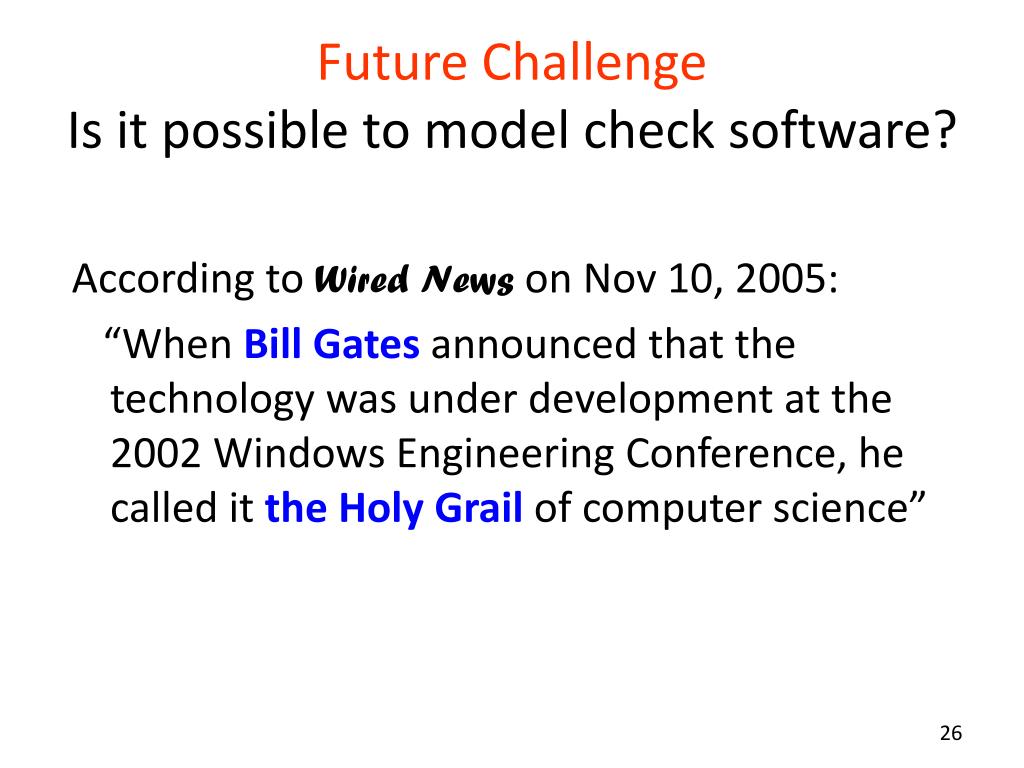 Future Challenge
Is it possible to model check software?

According to Wired News on Nov 10, 2005:

“When Bill Gates announced that the technology was under development at the 2002 Windows Engineering Conference, he called it the Holy Grail of computer science”

26